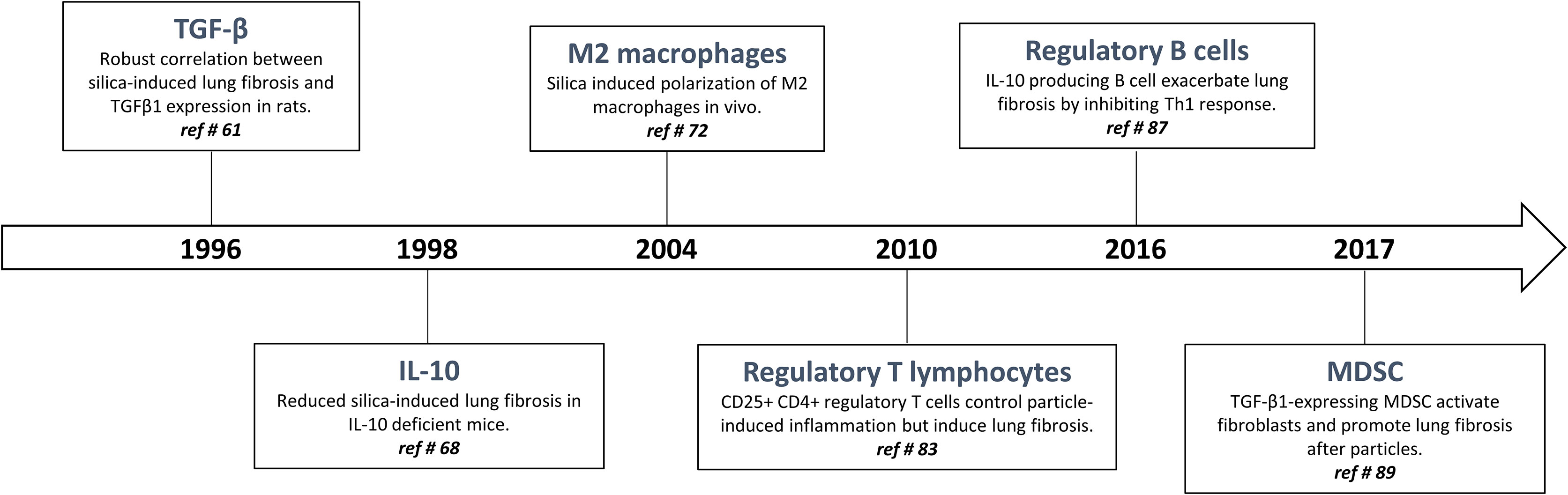 TGF-β
Robust correlation between silica-induced lung fibrosis and TGFβ1 expression in rats.
ref # 61

M2 macrophages
Silica induced polarization of M2 macrophages in vivo.
ref # 72

Regulatory B cells
IL-10 producing B cell exacerbate lung fibrosis by inhibiting Th1 response.
ref # 87

1996 1998 2004 2010 2016 2017

IL-10
Reduced silica-induced lung fibrosis in IL-10 deficient mice.
ref # 68

Regulatory T lymphocytes
CD25+ CD4+ regulatory T cells control particle-induced inflammation but induce lung fibrosis.
ref # 83

MDSC
TGF-β1-expressing MDSC activate fibroblasts and promote lung fibrosis after particles.
ref # 89